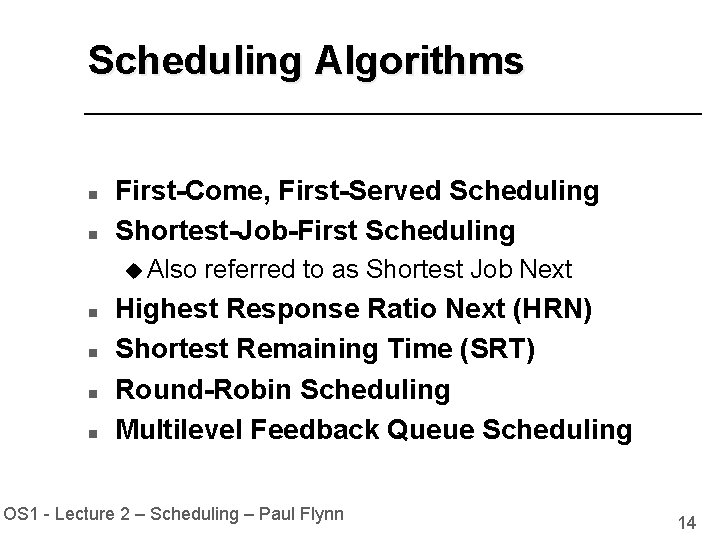 Scheduling Algorithms

- First-Come, First-Served Scheduling
- Shortest-Job-First Scheduling
  - Also referred to as Shortest Job Next
- Highest Response Ratio Next (HRN)
- Shortest Remaining Time (SRT)
- Round-Robin Scheduling
- Multilevel Feedback Queue Scheduling

OS1 - Lecture 2 – Scheduling – Paul Flynn

14